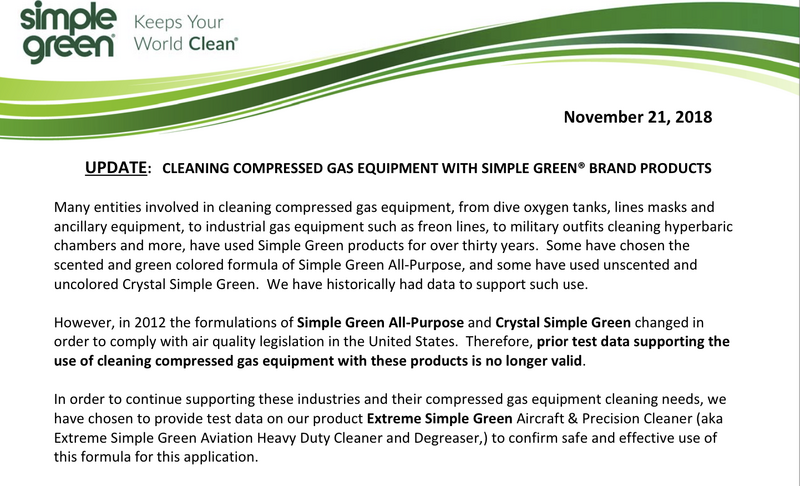 simple green® Keeps Your World Clean®

November 21, 2018

UPDATE: CLEANING COMPRESSED GAS EQUIPMENT WITH SIMPLE GREEN® BRAND PRODUCTS

Many entities involved in cleaning compressed gas equipment, from dive oxygen tanks, lines masks and ancillary equipment, to industrial gas equipment such as freon lines, to military outfits cleaning hyperbaric chambers and more, have used Simple Green products for over thirty years. Some have chosen the scented and green colored formula of Simple Green All-Purpose, and some have used unscented and uncolored Crystal Simple Green. We have historically had data to support such use.

However, in 2012 the formulations of Simple Green All-Purpose and Crystal Simple Green changed in order to comply with air quality legislation in the United States. Therefore, prior test data supporting the use of cleaning compressed gas equipment with these products is no longer valid.

In order to continue supporting these industries and their compressed gas equipment cleaning needs, we have chosen to provide test data on our product Extreme Simple Green Aircraft & Precision Cleaner (aka Extreme Simple Green Aviation Heavy Duty Cleaner and Degreaser,) to confirm safe and effective use of this formula for this application.